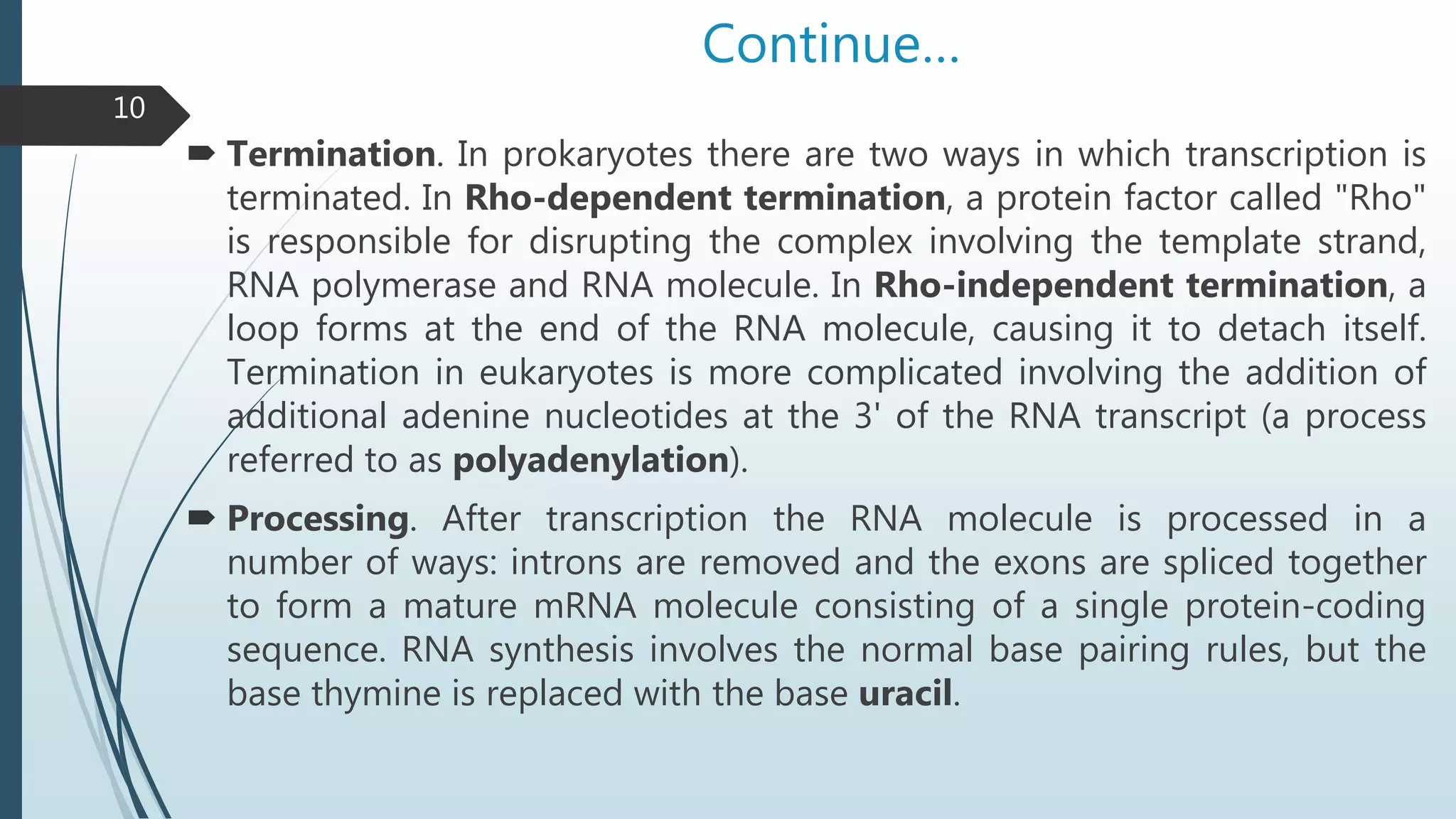 Continue…

10

Termination. In prokaryotes there are two ways in which transcription is terminated. In Rho-dependent termination, a protein factor called "Rho" is responsible for disrupting the complex involving the template strand, RNA polymerase and RNA molecule. In Rho-independent termination, a loop forms at the end of the RNA molecule, causing it to detach itself. Termination in eukaryotes is more complicated involving the addition of additional adenine nucleotides at the 3' of the RNA transcript (a process referred to as polyadenylation).

Processing. After transcription the RNA molecule is processed in a number of ways: introns are removed and the exons are spliced together to form a mature mRNA molecule consisting of a single protein-coding sequence. RNA synthesis involves the normal base pairing rules, but the base thymine is replaced with the base uracil.